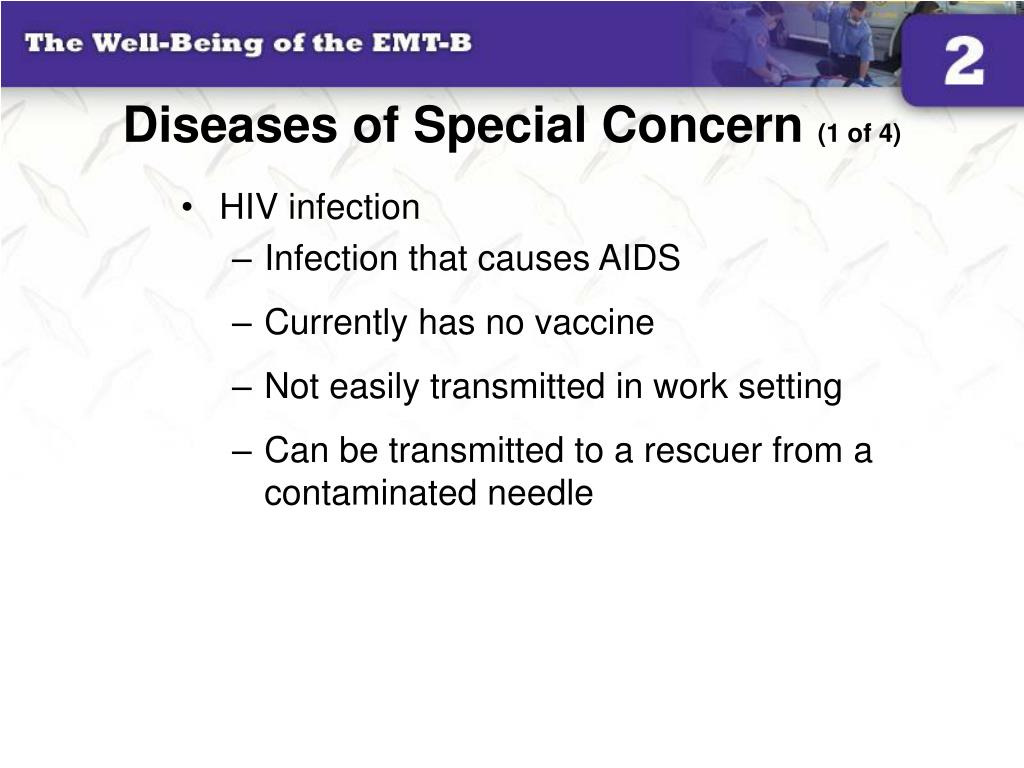 The Well-Being of the EMT-B

2

Diseases of Special Concern (1 of 4)

• HIV infection
– Infection that causes AIDS
– Currently has no vaccine
– Not easily transmitted in work setting
– Can be transmitted to a rescuer from a contaminated needle